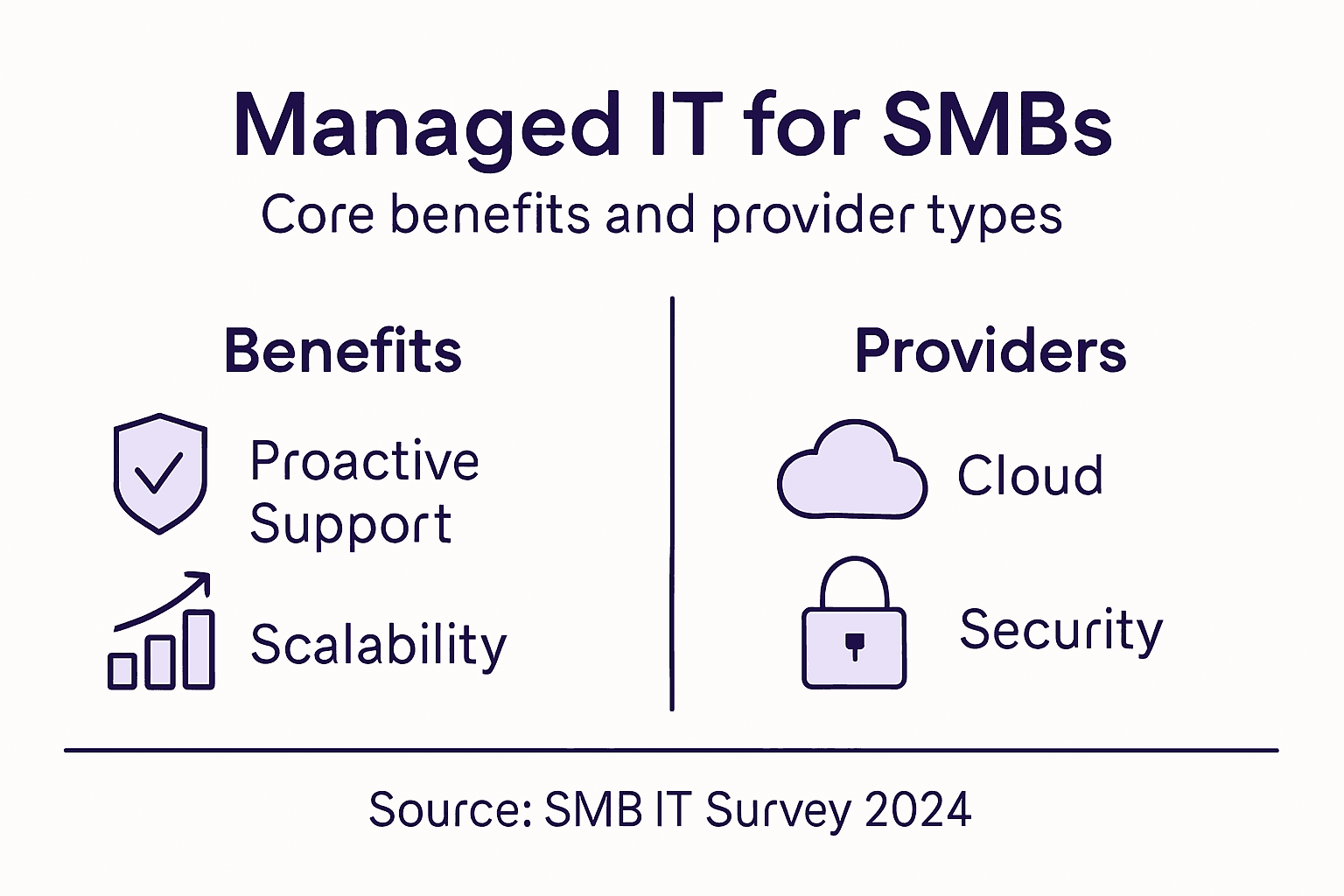 Managed IT for SMBs

Core benefits and provider types

Benefits

Proactive Support

Scalability

Providers

Cloud

Security

Source: SMB IT Survey 2024